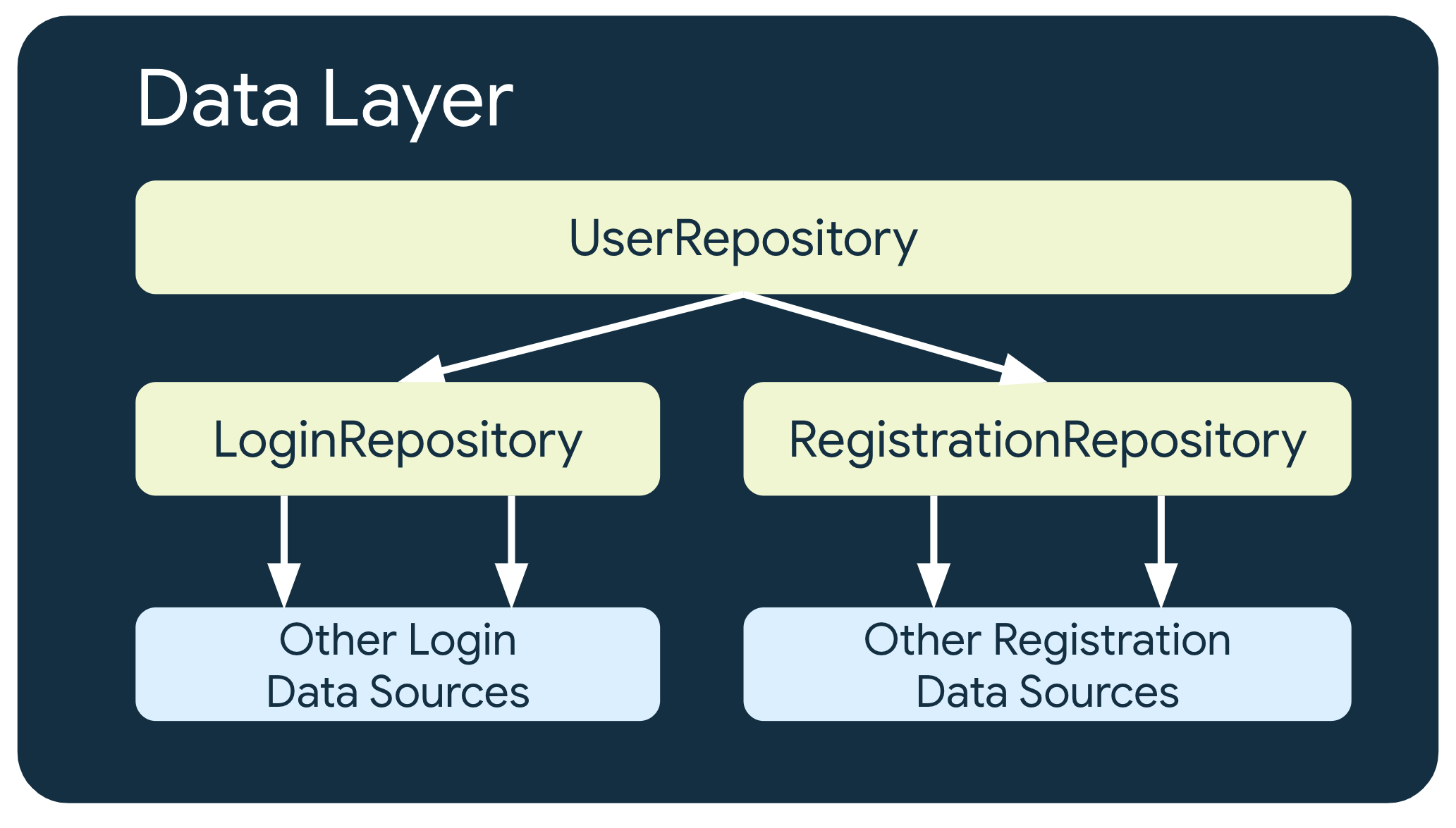 Data Layer

UserRepository

LoginRepository

RegistrationRepository

Other Login Data Sources

Other Registration Data Sources